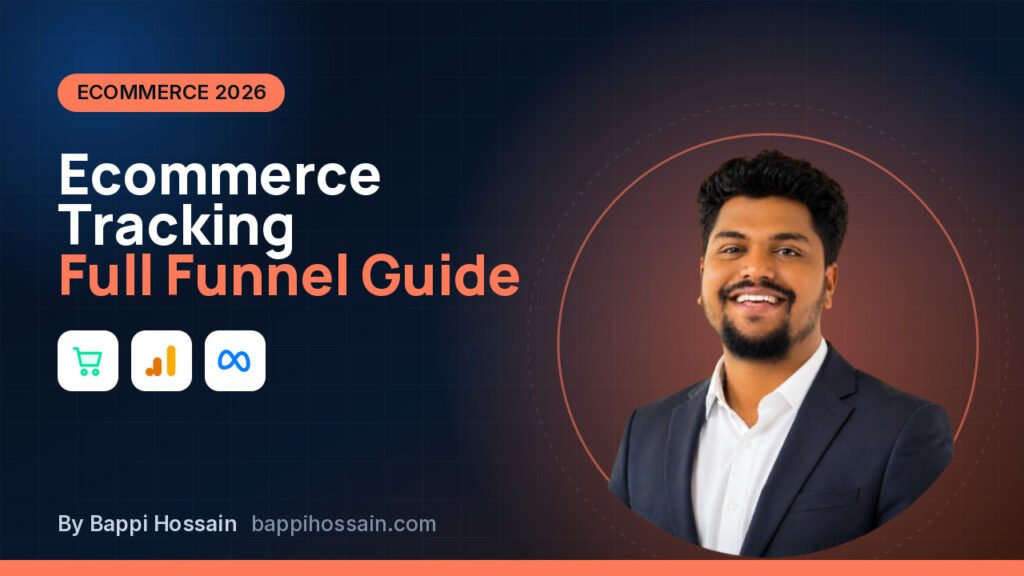 ECOMMERCE 2026

Ecommerce Tracking

Full Funnel Guide

By Bappi Hossain bappihossain.com